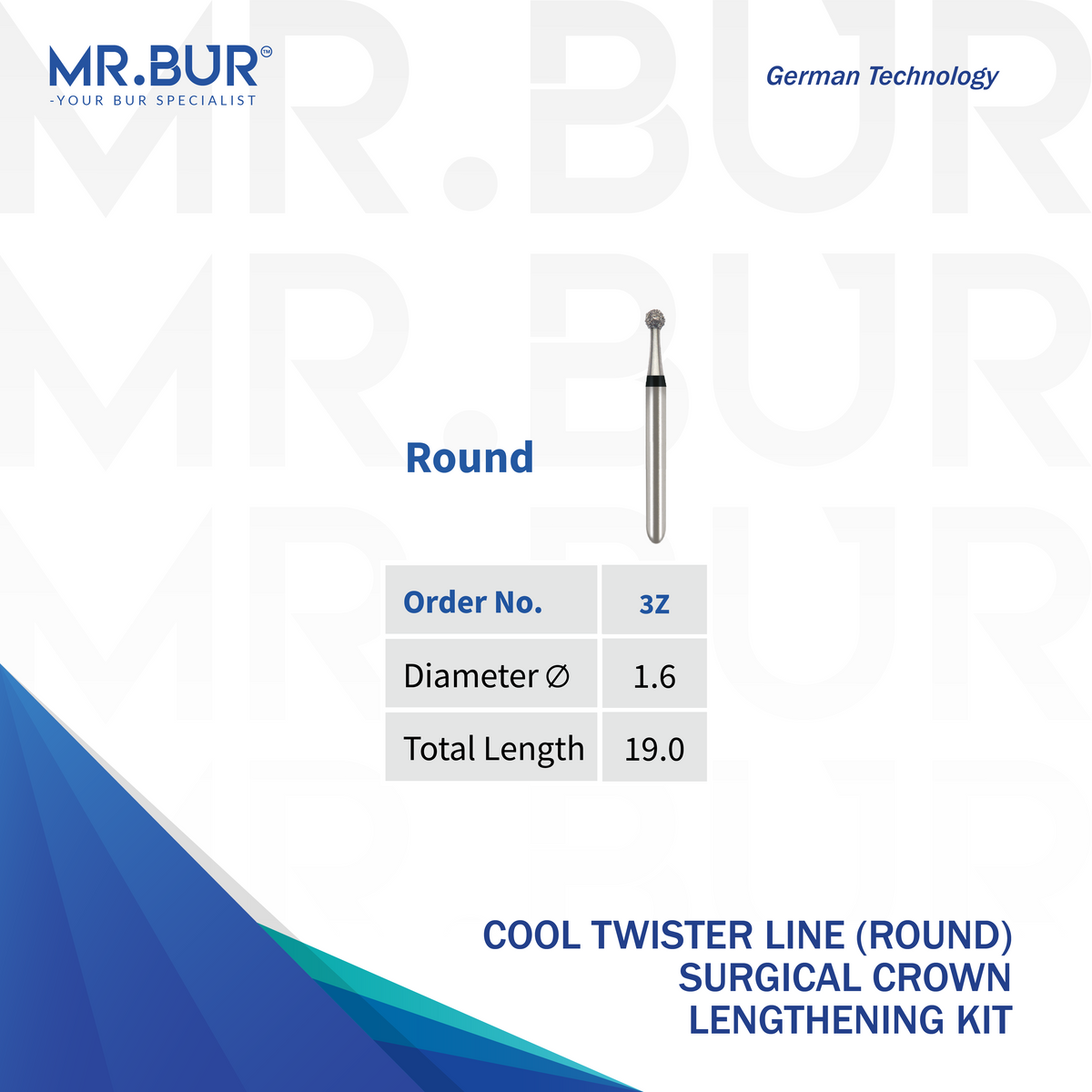 MR.BUR™
-YOUR BUR SPECIALIST

German Technology

Round

| Order No. | 3Z |
|---|---|
| Diameter ∅ | 1.6 |
| Total Length | 19.0 |

COOL TWISTER LINE (ROUND)
SURGICAL CROWN
LENGTHENING KIT

MR.BUR